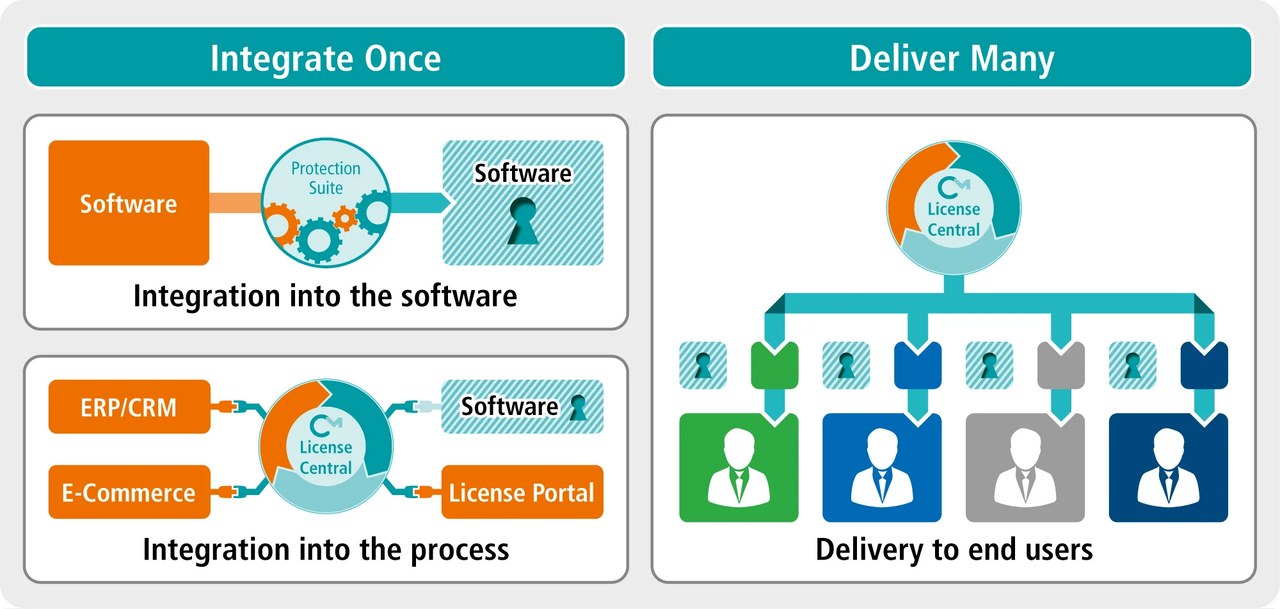 Integrate Once

Software

Protection Suite

Software

Integration into the software

ERP/CRM

E-Commerce

License Central

Software

License Portal

Integration into the process

Deliver Many

License Central

Delivery to end users